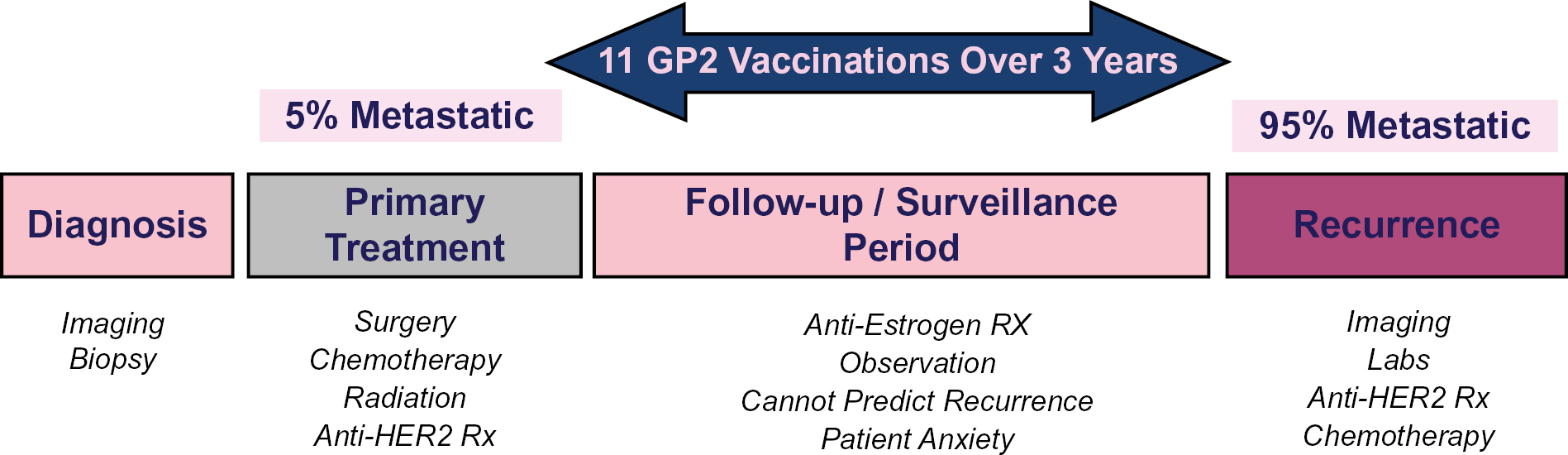 11 GP2 Vaccinations Over 3 Years

5% Metastatic

95% Metastatic

Diagnosis

Primary Treatment

Follow-up / Surveillance Period

Recurrence

Imaging
Biopsy

Surgery
Chemotherapy
Radiation
Anti-HER2 Rx

Anti-Estrogen RX
Observation
Cannot Predict Recurrence
Patient Anxiety

Imaging
Labs
Anti-HER2 Rx
Chemotherapy